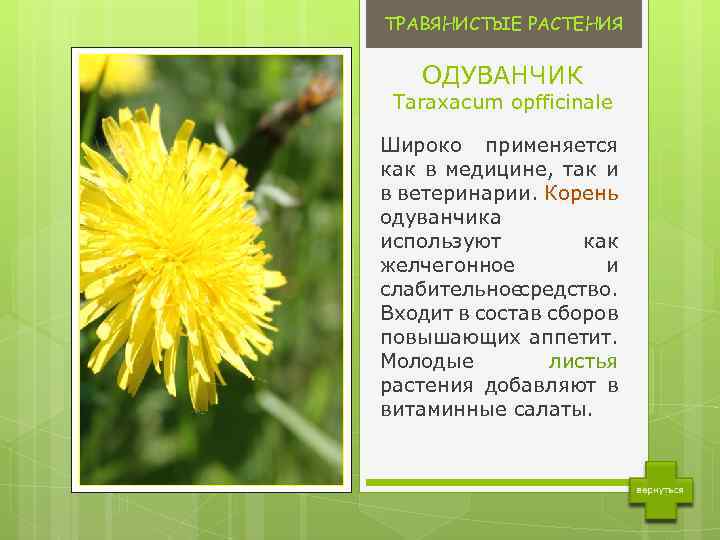 ТРАВЯНИСТЫЕ РАСТЕНИЯ

ОДУВАНЧИК
Taraxacum opfficinale

Широко применяется как в медицине, так и в ветеринарии. Корень одуванчика используют как желчегонное и слабительноесредство. Входит в состав сборов повышающих аппетит. Молодые листья растения добавляют в витаминные салаты.

вернуться